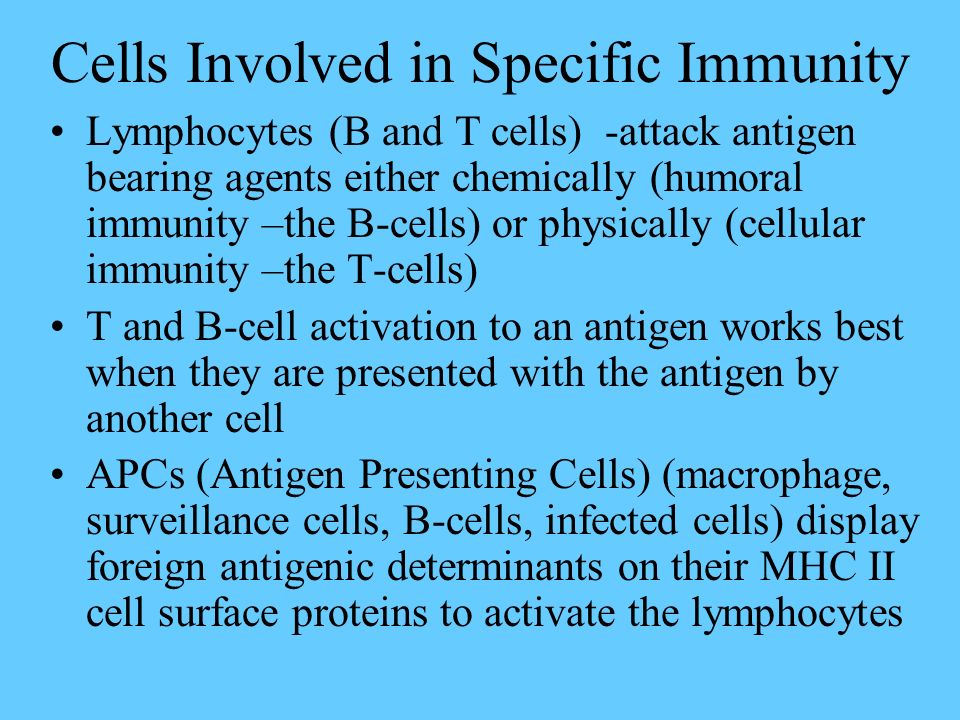 Cells Involved in Specific Immunity

• Lymphocytes (B and T cells) -attack antigen bearing agents either chemically (humoral immunity –the B-cells) or physically (cellular immunity –the T-cells)

• T and B-cell activation to an antigen works best when they are presented with the antigen by another cell

• APCs (Antigen Presenting Cells) (macrophage, surveillance cells, B-cells, infected cells) display foreign antigenic determinants on their MHC II cell surface proteins to activate the lymphocytes